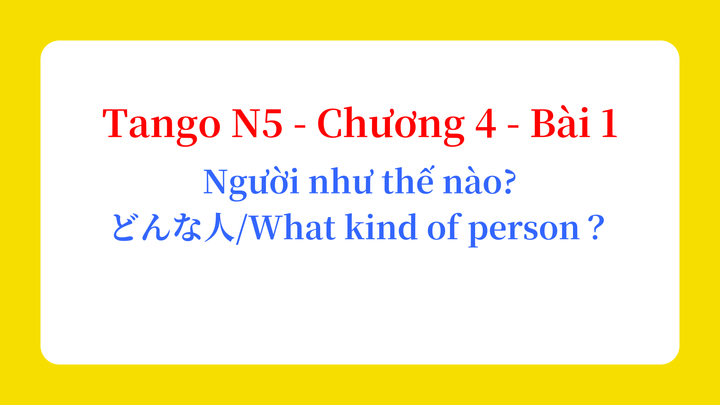 Tango N5 - Chương 4 - Bài 1

Người như thế nào?
どんな人/What kind of person ?